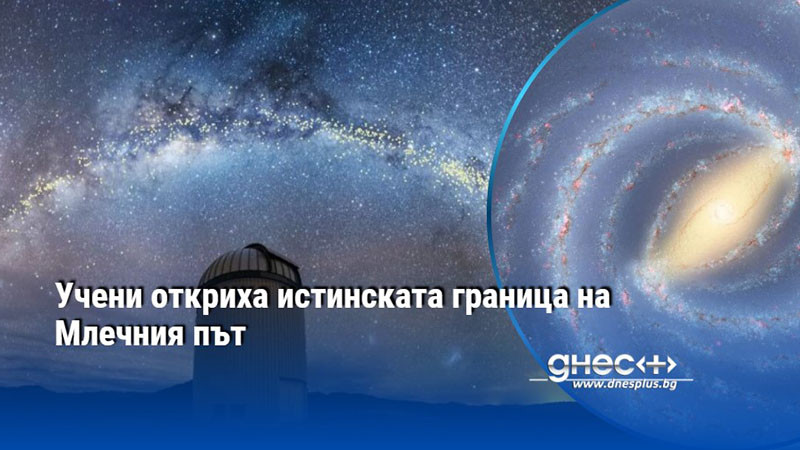 Учени откриха истинската граница на Млечния път

днес+
www.dnesplus.bg